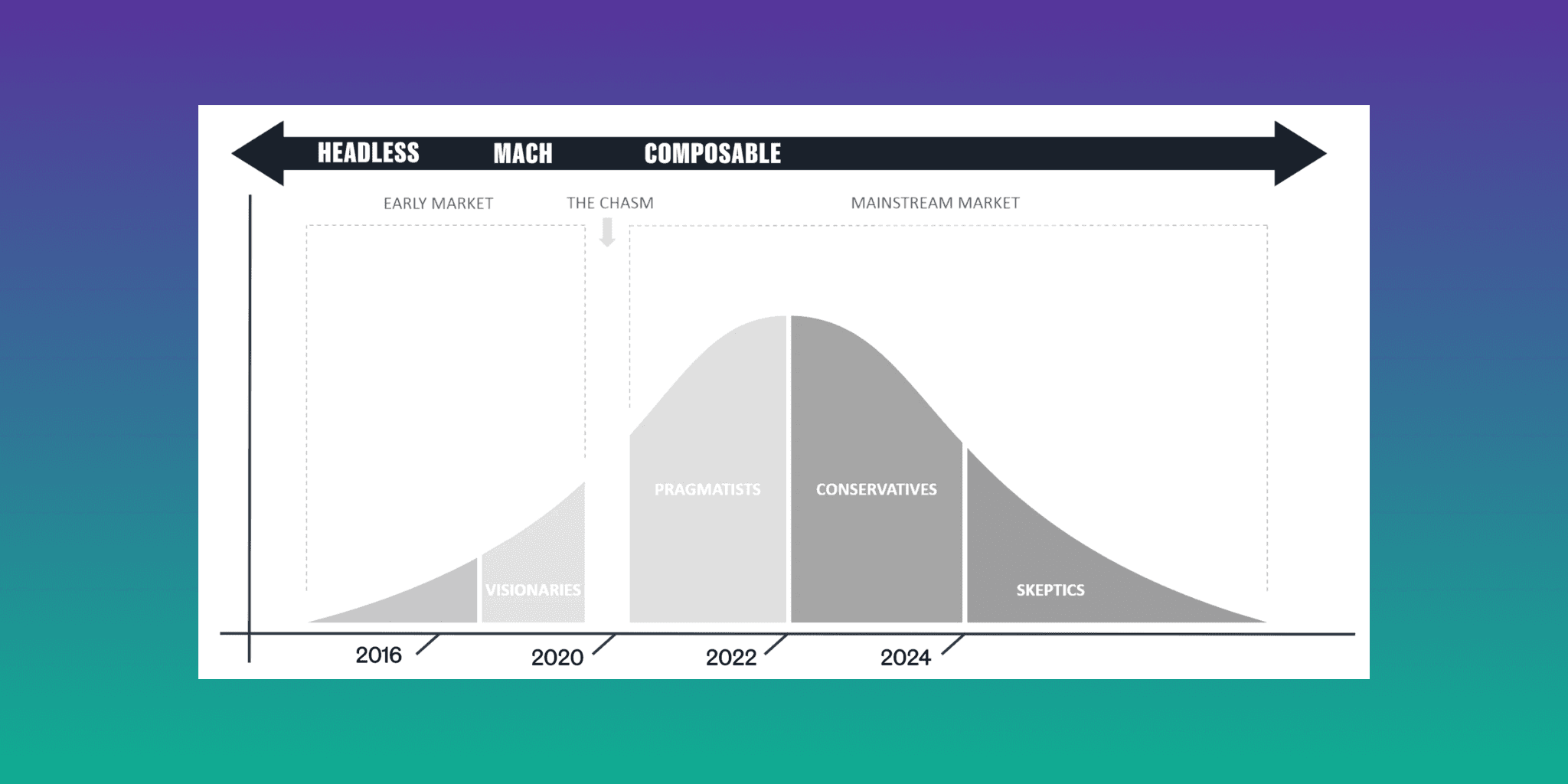 HEADLESS MACH COMPOSABLE

EARLY MARKET

THE CHASM

MAINSTREAM MARKET

VISIONARIES

PRAGMATISTS

CONSERVATIVES

SKEPTICS

2016

2020

2022

2024